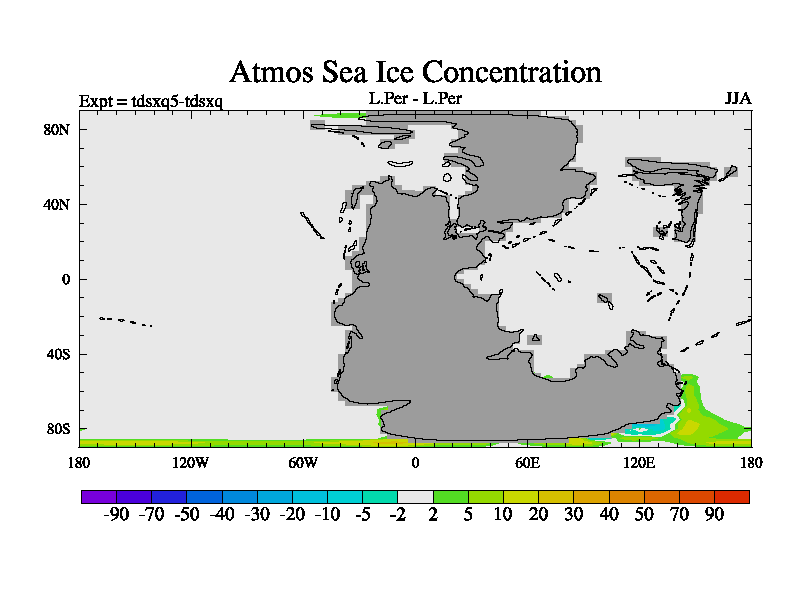 Atmos Sea Ice Concentration

Expt = tdsxq5-tdsxq

L.Per - L.Per

JJA

80N
40N
0
40S
80S

180 120W 60W 0 60E 120E 180

-90 -70 -50 -40 -30 -20 -10 -5 -2 2 5 10 20 30 40 50 70 90